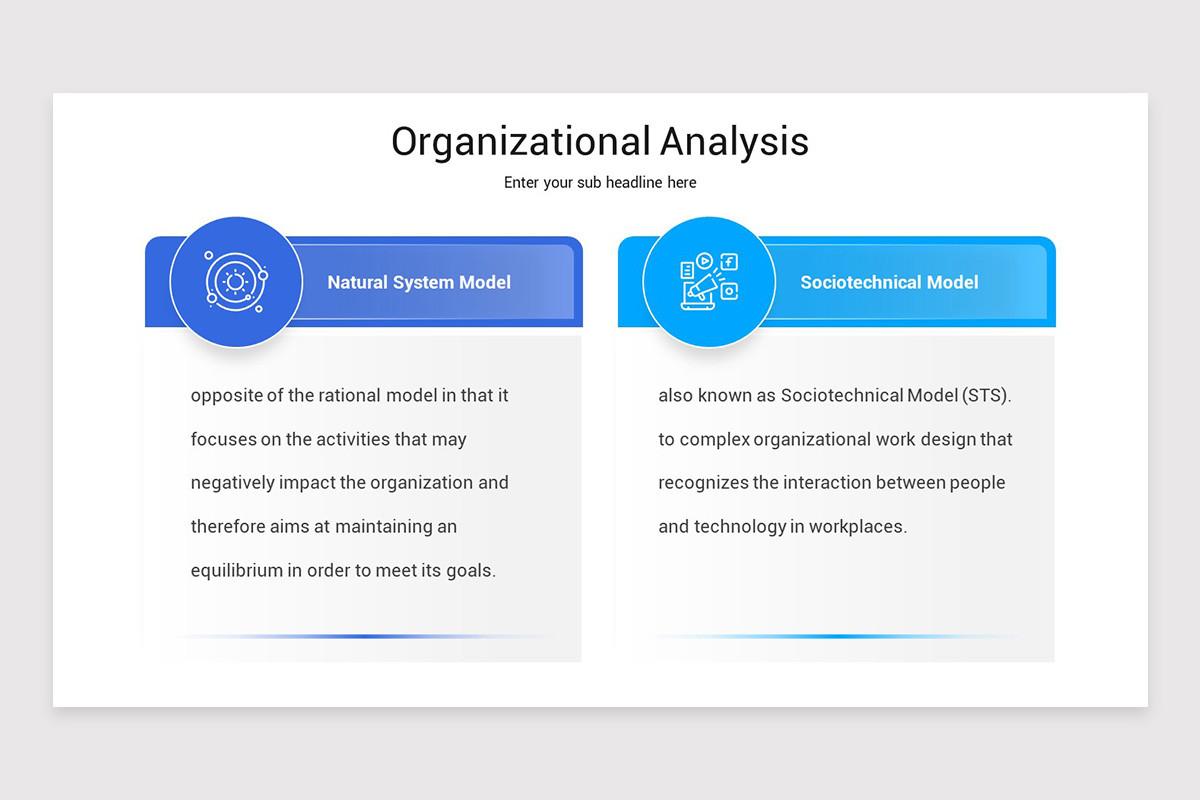 Organizational Analysis

Enter your sub headline here

Natural System Model

opposite of the rational model in that it focuses on the activities that may negatively impact the organization and therefore aims at maintaining an equilibrium in order to meet its goals.

Sociotechnical Model

also known as Sociotechnical Model (STS). to complex organizational work design that recognizes the interaction between people and technology in workplaces.